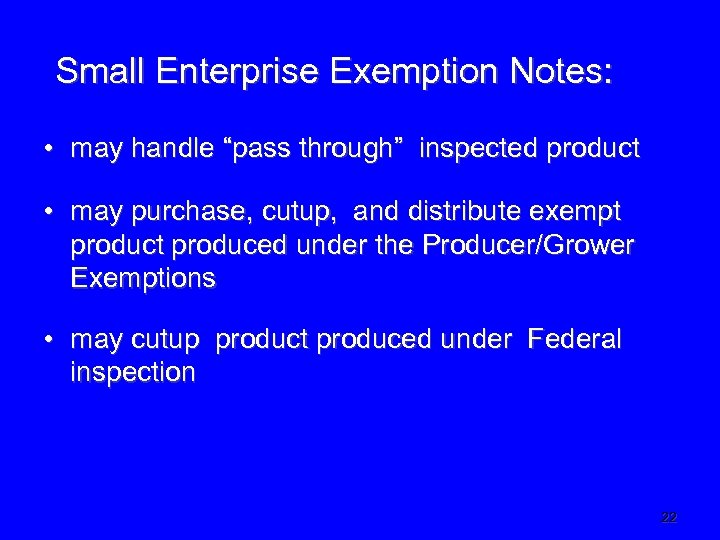 Small Enterprise Exemption Notes:

• may handle “pass through” inspected product

• may purchase, cutup, and distribute exempt product produced under the Producer/Grower Exemptions

• may cutup product produced under Federal inspection

22